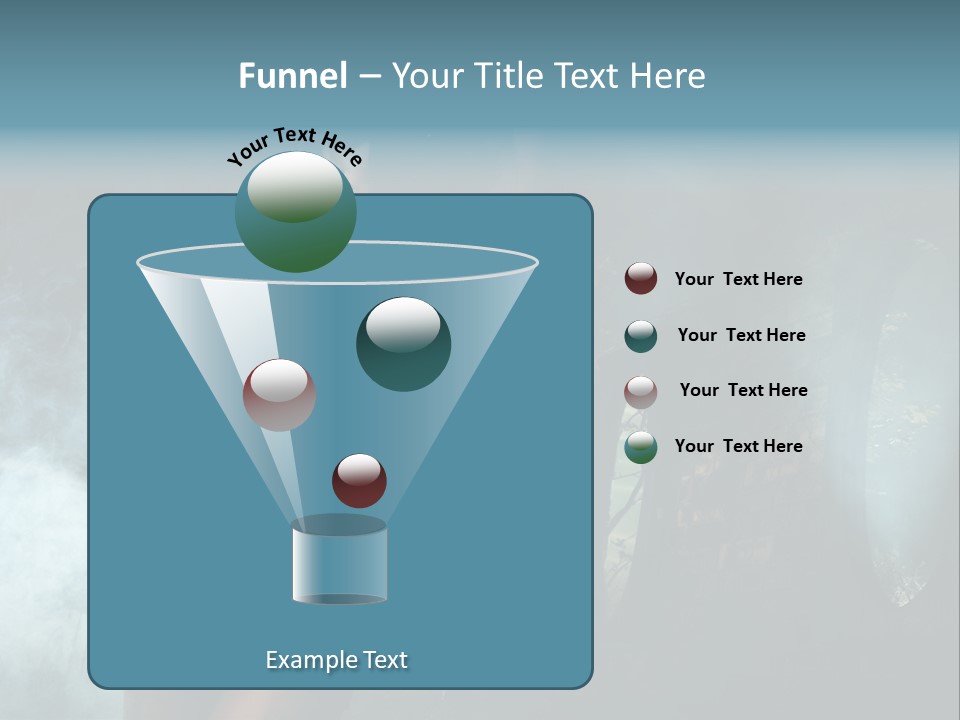 Funnel – Your Title Text Here

Your Text Here

Your Text Here

Your Text Here

Your Text Here

Your Text Here

Example Text